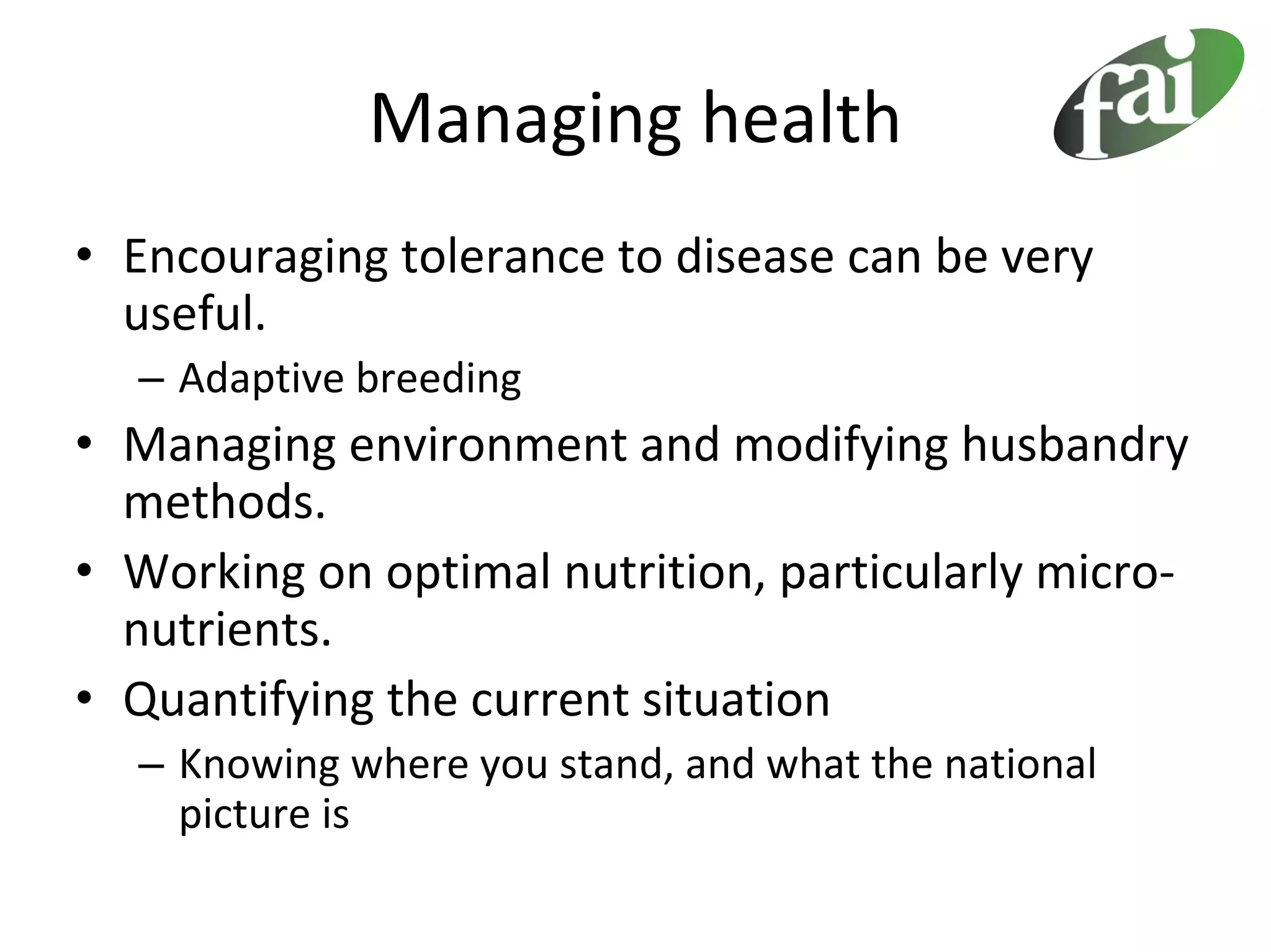 Managing health

fai

• Encouraging tolerance to disease can be very useful.
– Adaptive breeding
• Managing environment and modifying husbandry methods.
• Working on optimal nutrition, particularly micro-nutrients.
• Quantifying the current situation
– Knowing where you stand, and what the national picture is